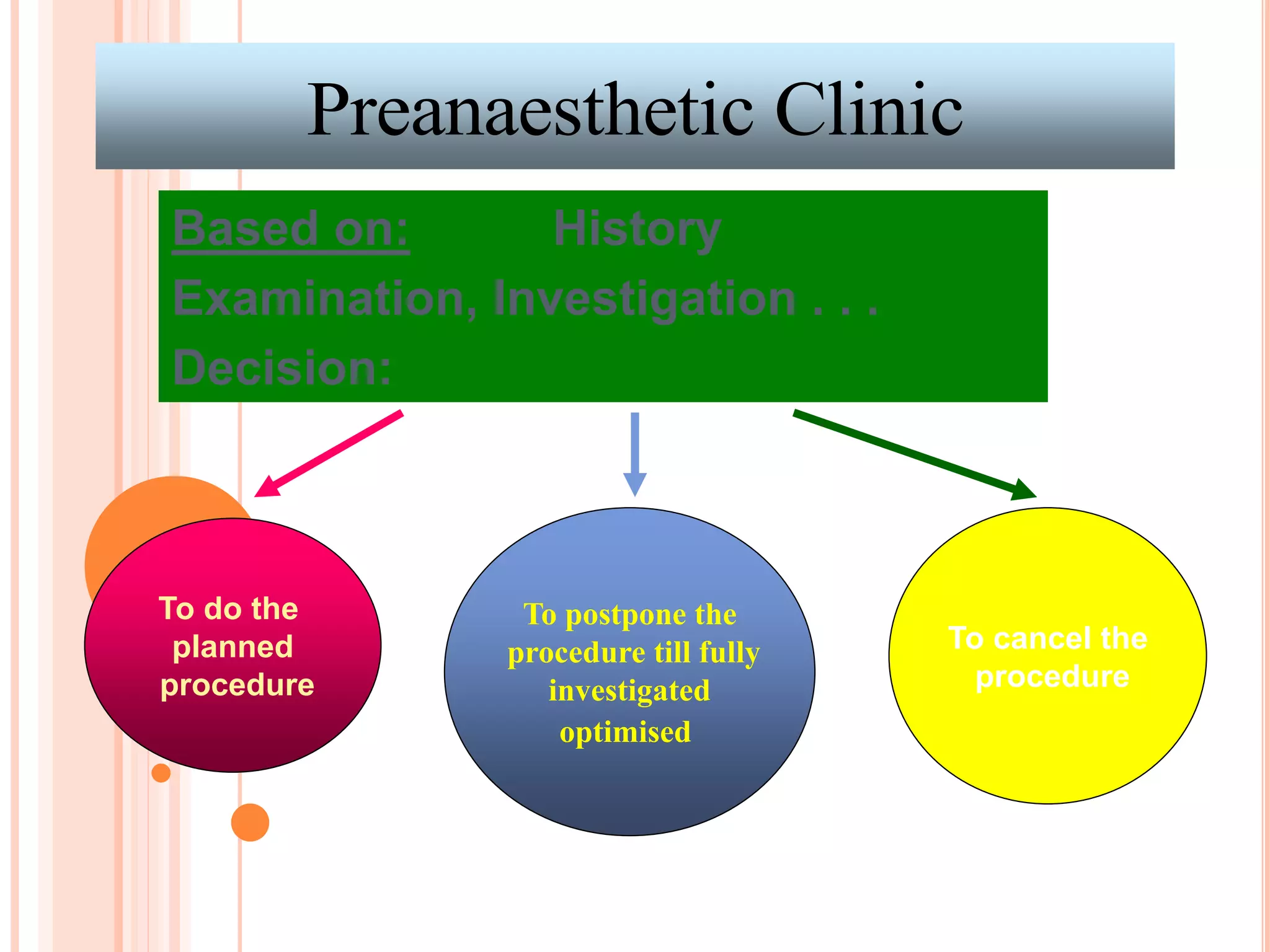 Preanaesthetic Clinic

Based on: History
Examination, Investigation . . .
Decision:

To do the planned procedure

To postpone the procedure till fully investigated optimised

To cancel the procedure